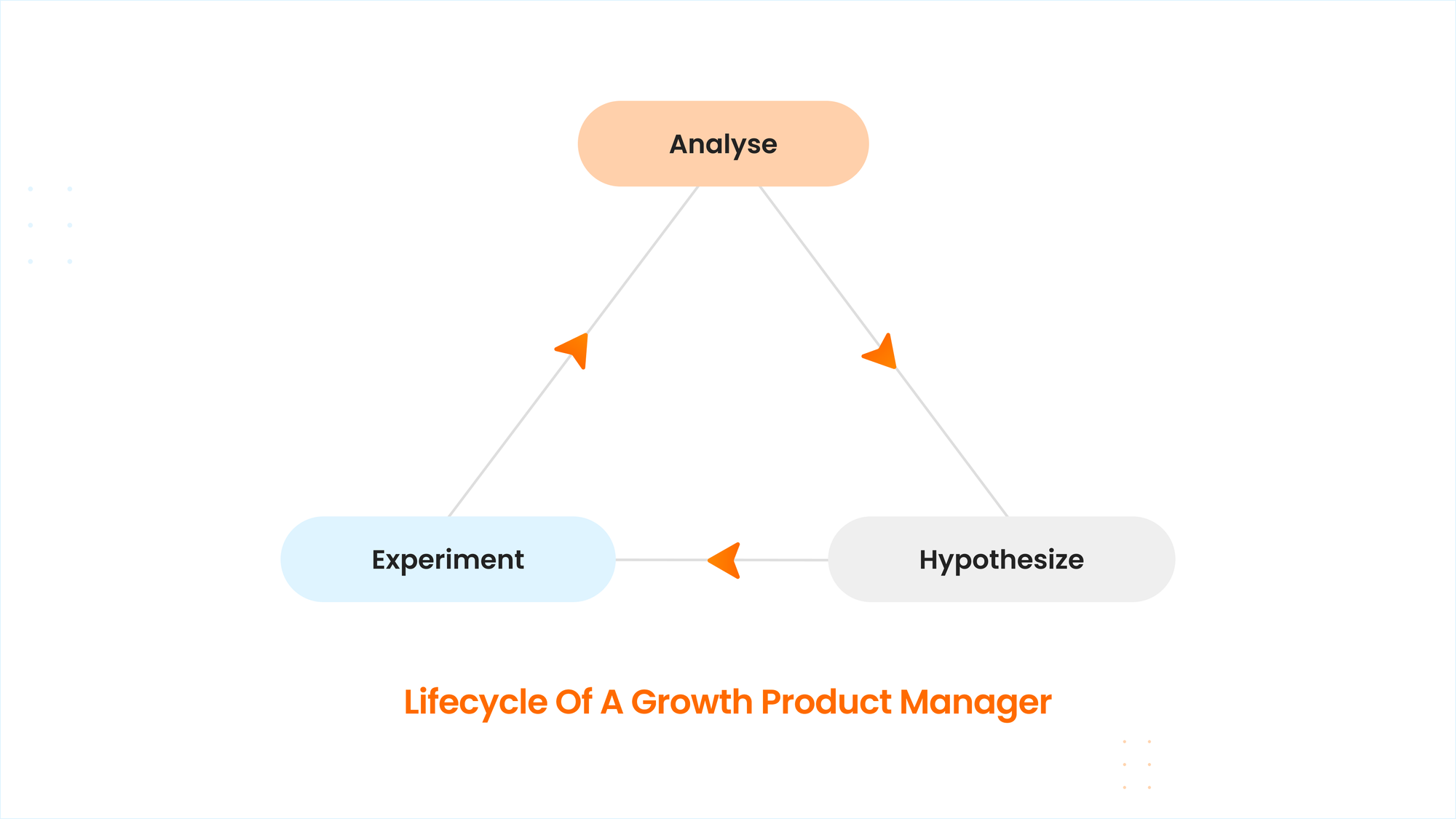 Analyse

Experiment

Hypothesize

Lifecycle Of A Growth Product Manager